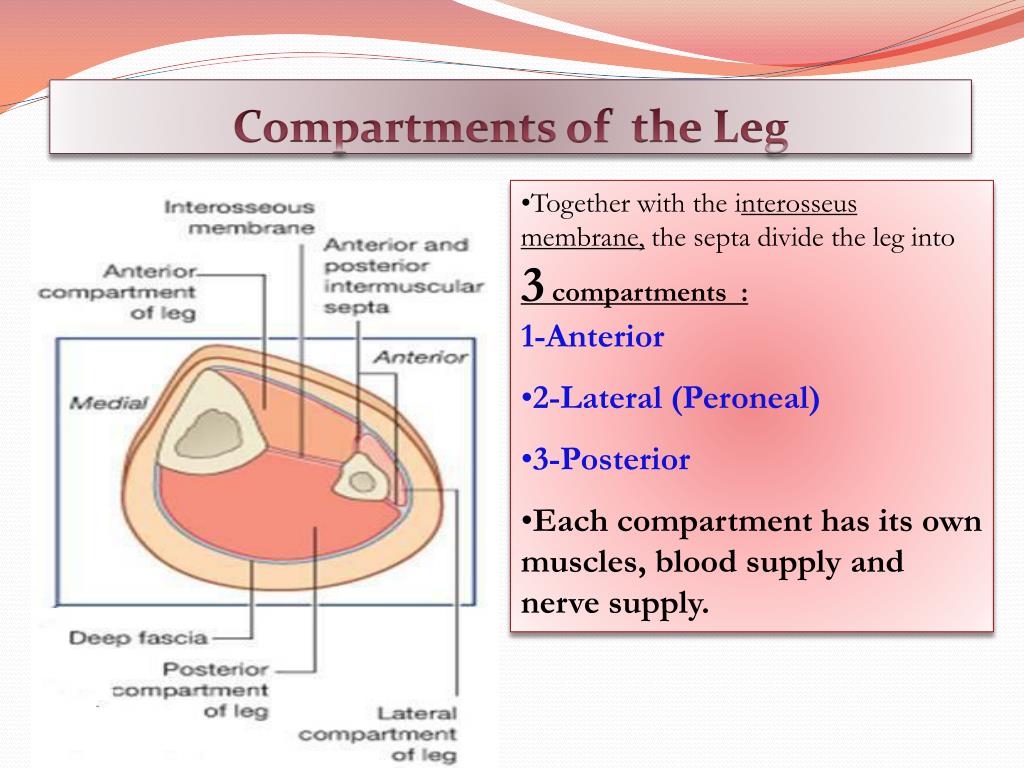 Compartments of the Leg

Interosseous membrane

Anterior and posterior intermuscular septa

Anterior compartment of leg

Anterior

Medial

Deep fascia

Posterior compartment of leg

Lateral compartment of leg

•Together with the interosseus membrane, the septa divide the leg into 3 compartments :

1-Anterior

•2-Lateral (Peroneal)

•3-Posterior

•Each compartment has its own muscles, blood supply and nerve supply.